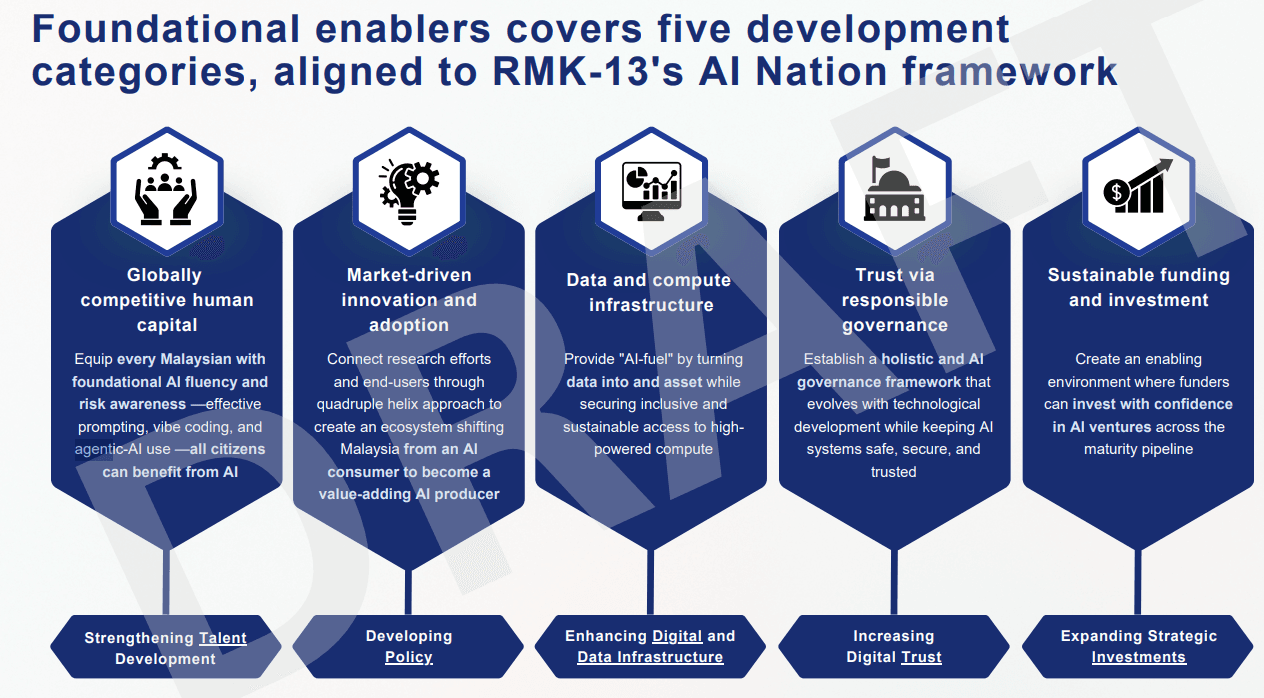 Foundational enablers covers five development categories, aligned to RMK-13's AI Nation framework

DRAFT

Globally competitive human capital

Equip every Malaysian with foundational AI fluency and risk awareness —effective prompting, vibe coding, and agentic-AI use —all citizens can benefit from AI

Strengthening Talent Development

Market-driven innovation and adoption

Connect research efforts and end-users through quadruple helix approach to create an ecosystem shifting Malaysia from an AI consumer to become a value-adding AI producer

Developing Policy

Data and compute infrastructure

Provide "AI-fuel" by turning data into and asset while securing inclusive and sustainable access to high-powered compute

Enhancing Digital and Data Infrastructure

Trust via responsible governance

Establish a holistic and AI governance framework that evolves with technological development while keeping AI systems safe, secure, and trusted

Increasing Digital Trust

Sustainable funding and investment

Create an enabling environment where funders can invest with confidence in AI ventures across the maturity pipeline

Expanding Strategic Investments